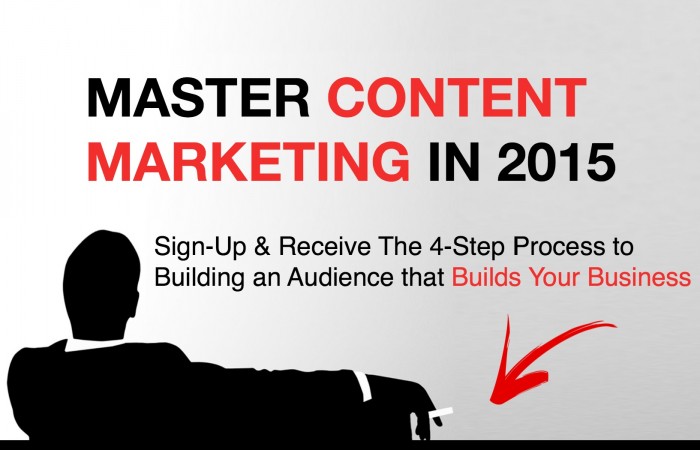 MASTER CONTENT MARKETING IN 2015

Sign-Up & Receive The 4-Step Process to Building an Audience that Builds Your Business